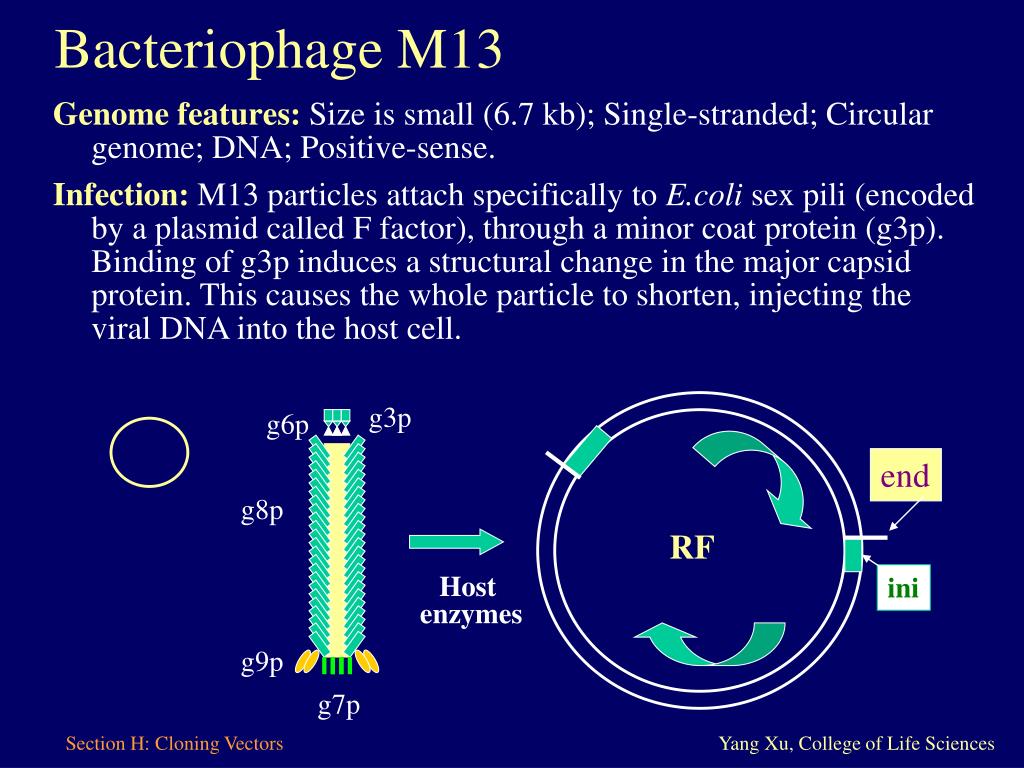 Bacteriophage M13

Genome features: Size is small (6.7 kb); Single-stranded; Circular genome; DNA; Positive-sense.

Infection: M13 particles attach specifically to E.coli sex pili (encoded by a plasmid called F factor), through a minor coat protein (g3p). Binding of g3p induces a structural change in the major capsid protein. This causes the whole particle to shorten, injecting the viral DNA into the host cell.

g6p
g3p
g8p
g9p
g7p
Host enzymes
RF
end
ini

Section H: Cloning Vectors
Yang Xu, College of Life Sciences